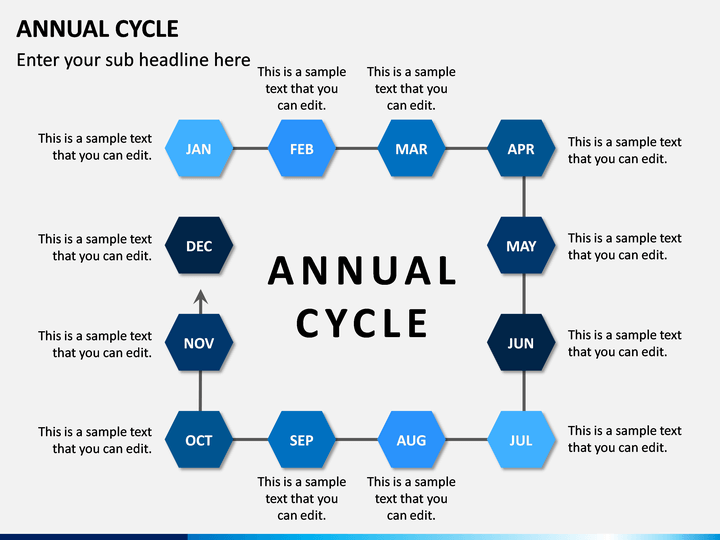 ANNUAL CYCLE

Enter your sub headline here

This is a sample text that you can edit.

This is a sample text that you can edit.

This is a sample text that you can edit.

JAN

FEB

MAR

APR

This is a sample text that you can edit.

This is a sample text that you can edit.

DEC

MAY

This is a sample text that you can edit.

ANNUAL CYCLE

This is a sample text that you can edit.

NOV

JUN

This is a sample text that you can edit.

This is a sample text that you can edit.

OCT

SEP

AUG

JUL

This is a sample text that you can edit.

This is a sample text that you can edit.

This is a sample text that you can edit.